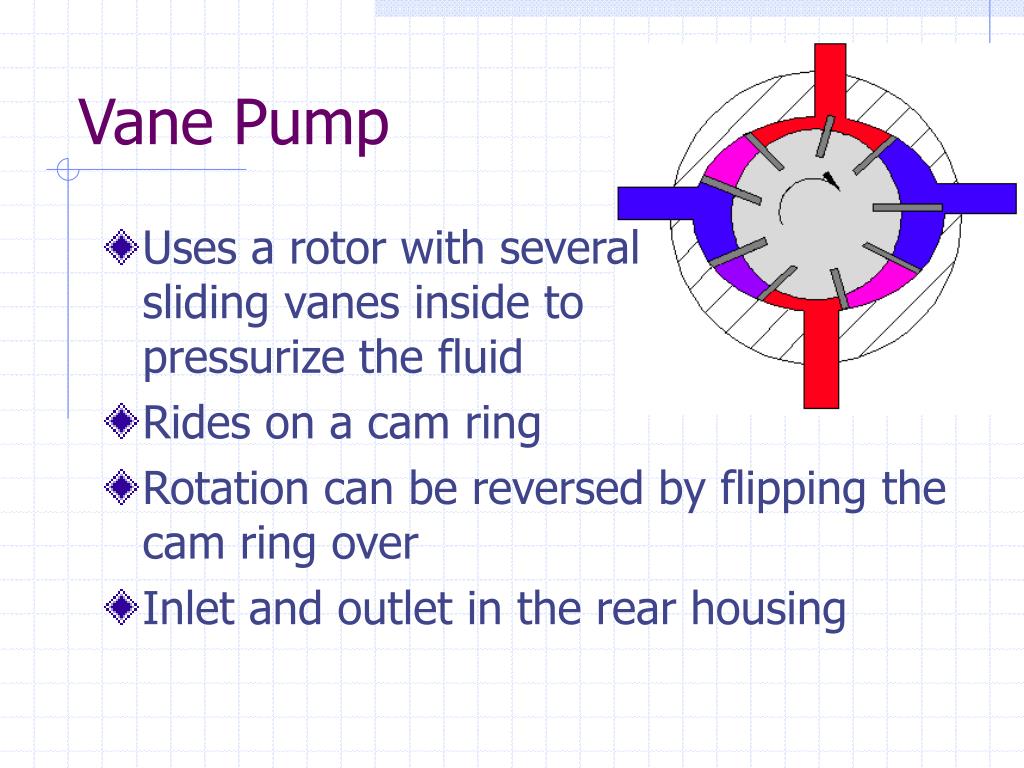 Vane Pump

Uses a rotor with several sliding vanes inside to pressurize the fluid

Rides on a cam ring

Rotation can be reversed by flipping the cam ring over

Inlet and outlet in the rear housing